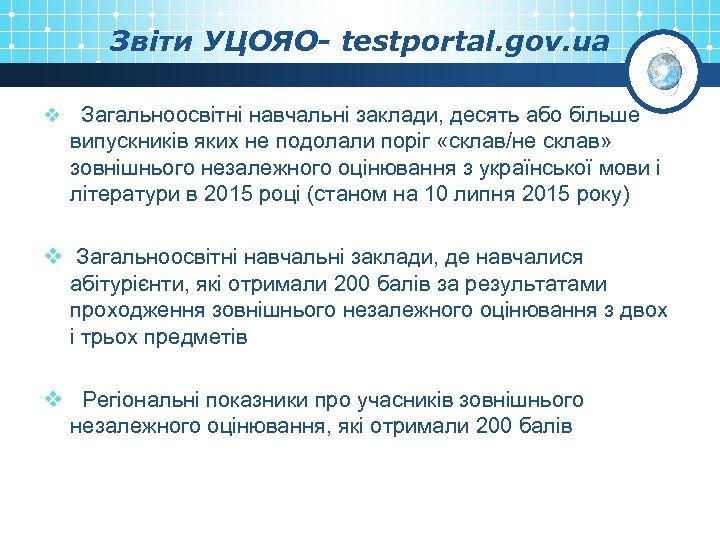 Звіти УЦОЯО- testportal.gov.ua

❖ Загальноосвітні навчальні заклади, десять або більше випускників яких не подолали поріг «склав/не склав» зовнішнього незалежного оцінювання з української мови і літератури в 2015 році (станом на 10 липня 2015 року)

❖ Загальноосвітні навчальні заклади, де навчалися абітурієнти, які отримали 200 балів за результатами проходження зовнішнього незалежного оцінювання з двох і трьох предметів

❖ Регіональні показники про учасників зовнішнього незалежного оцінювання, які отримали 200 балів